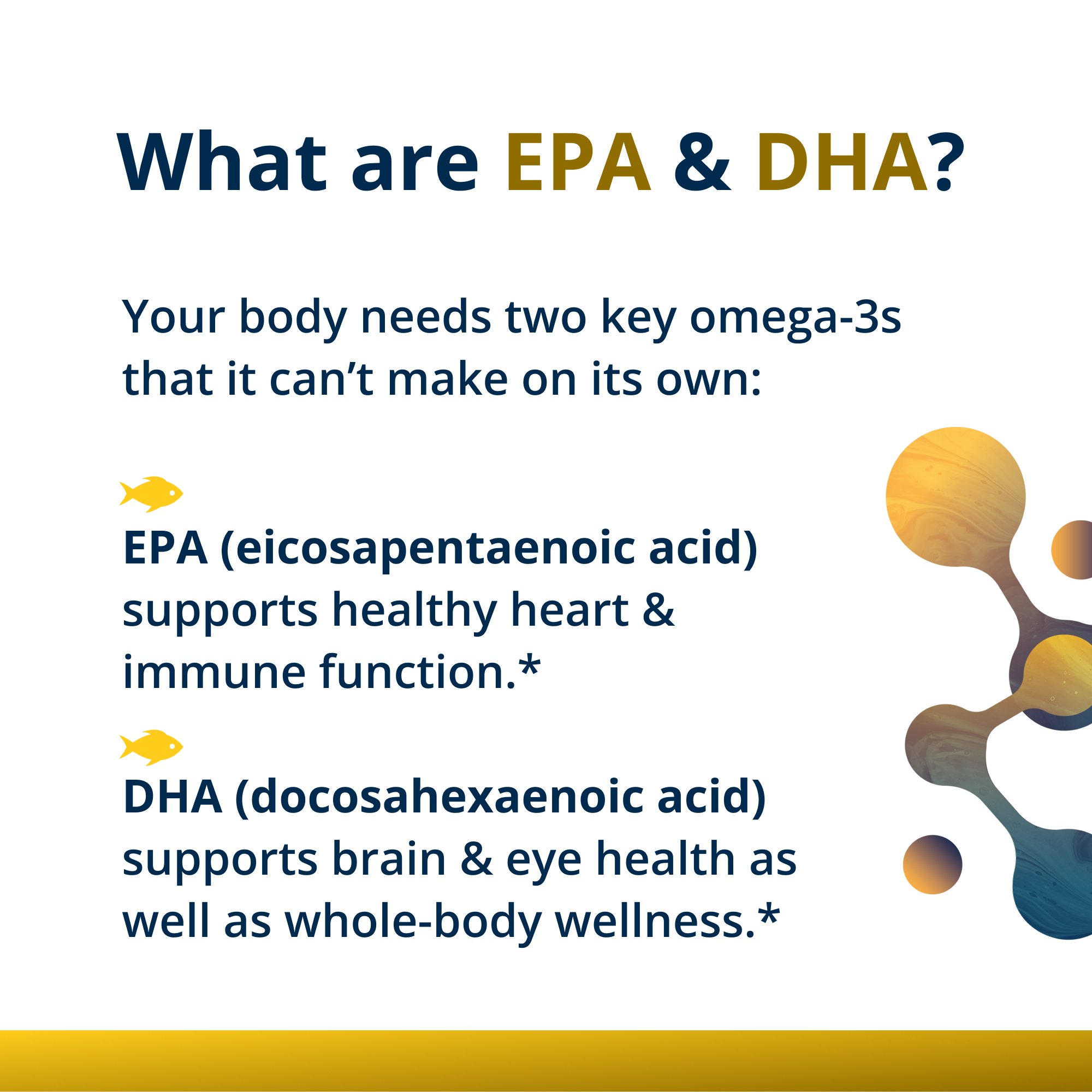 What are EPA & DHA?

Your body needs two key omega-3s that it can’t make on its own:

EPA (eicosapentaenoic acid) supports healthy heart & immune function.*

DHA (docosahexaenoic acid) supports brain & eye health as well as whole-body wellness.*